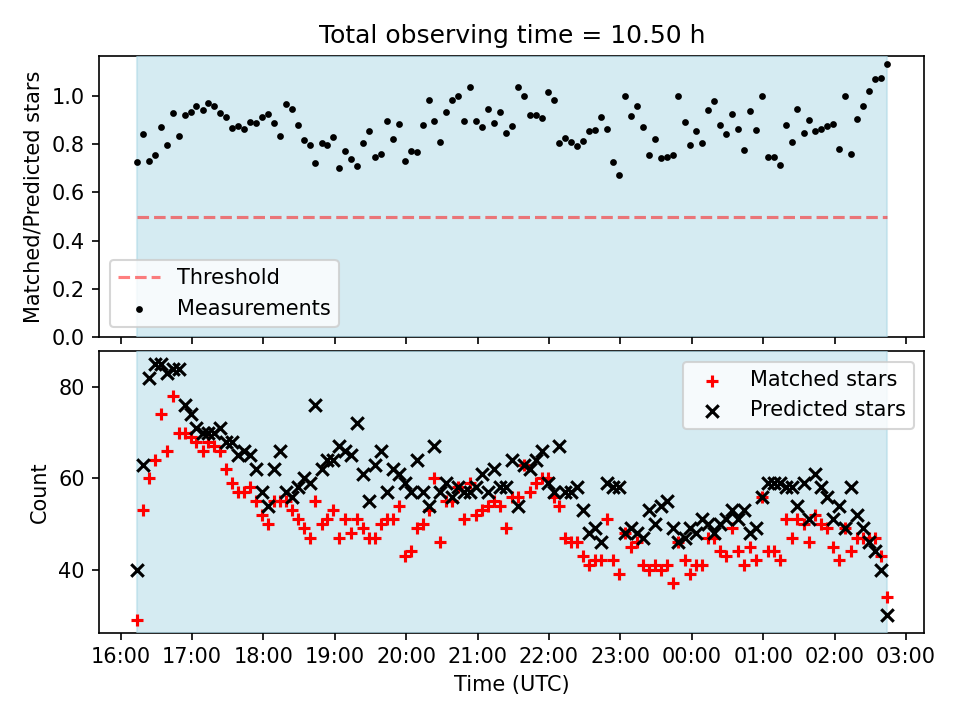 Total observing time = 10.50 h

Matched/Predicted stars

1.0
0.8
0.6
0.4
0.2
0.0

Threshold
Measurements

Count

80
60
40

Matched stars
Predicted stars

16:00 17:00 18:00 19:00 20:00 21:00 22:00 23:00 00:00 01:00 02:00 03:00

Time (UTC)